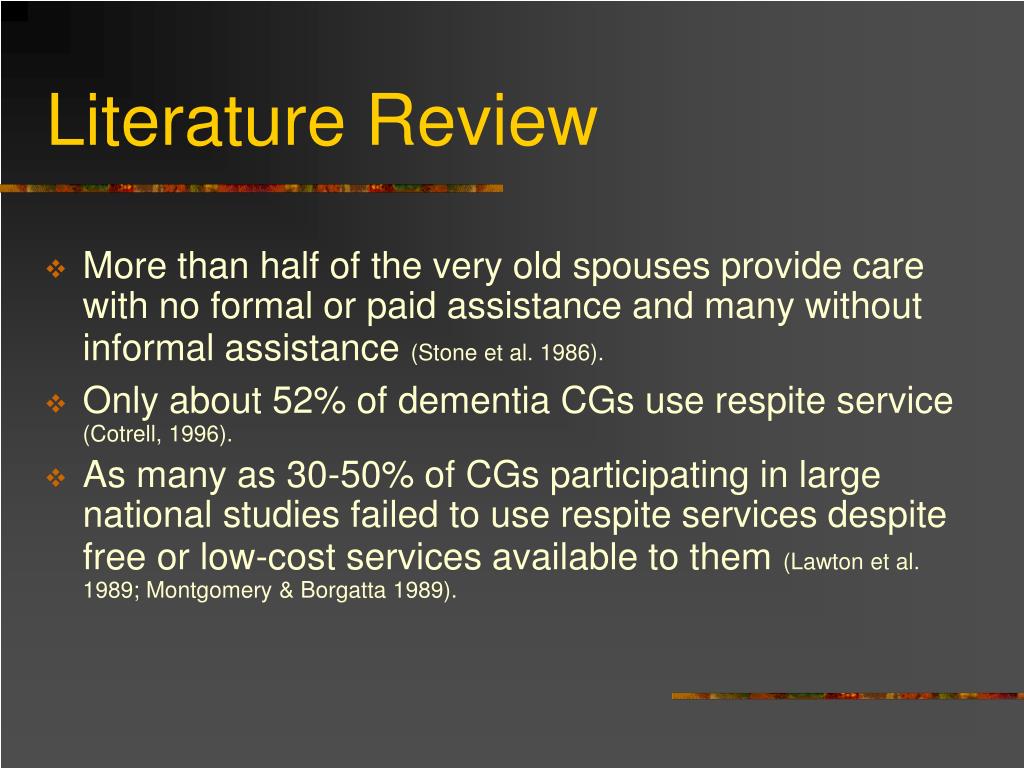 Literature Review

❖ More than half of the very old spouses provide care with no formal or paid assistance and many without informal assistance (Stone et al. 1986).

❖ Only about 52% of dementia CGs use respite service (Cotrell, 1996).

❖ As many as 30-50% of CGs participating in large national studies failed to use respite services despite free or low-cost services available to them (Lawton et al. 1989; Montgomery & Borgatta 1989).